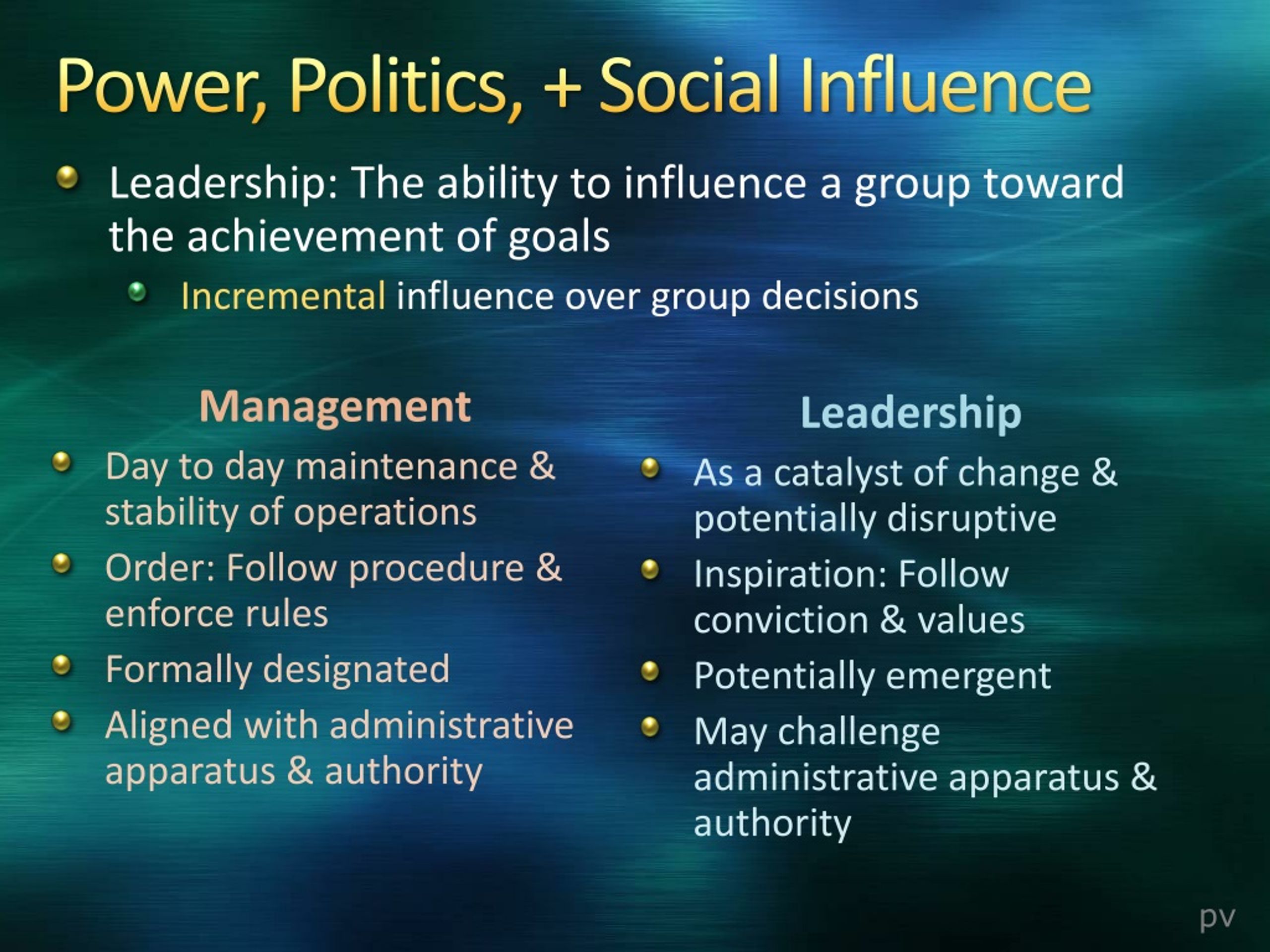 Power, Politics, + Social Influence

Leadership: The ability to influence a group toward the achievement of goals

Incremental influence over group decisions

Management

Day to day maintenance & stability of operations

Order: Follow procedure & enforce rules

Formally designated

Aligned with administrative apparatus & authority

Leadership

As a catalyst of change & potentially disruptive

Inspiration: Follow conviction & values

Potentially emergent

May challenge administrative apparatus & authority

pv